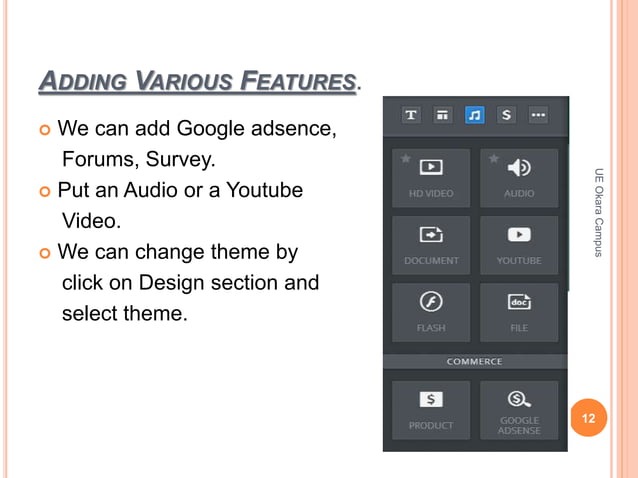 ADDING VARIOUS FEATURES.

We can add Google adsence, Forums, Survey.

Put an Audio or a Youtube Video.

We can change theme by click on Design section and select theme.

T

$

HD VIDEO

AUDIO

DOCUMENT

YOUTUBE

FLASH

doc

FILE

COMMERCE

$

PRODUCT

GOOGLE ADSENSE

UE Okara Campus

12